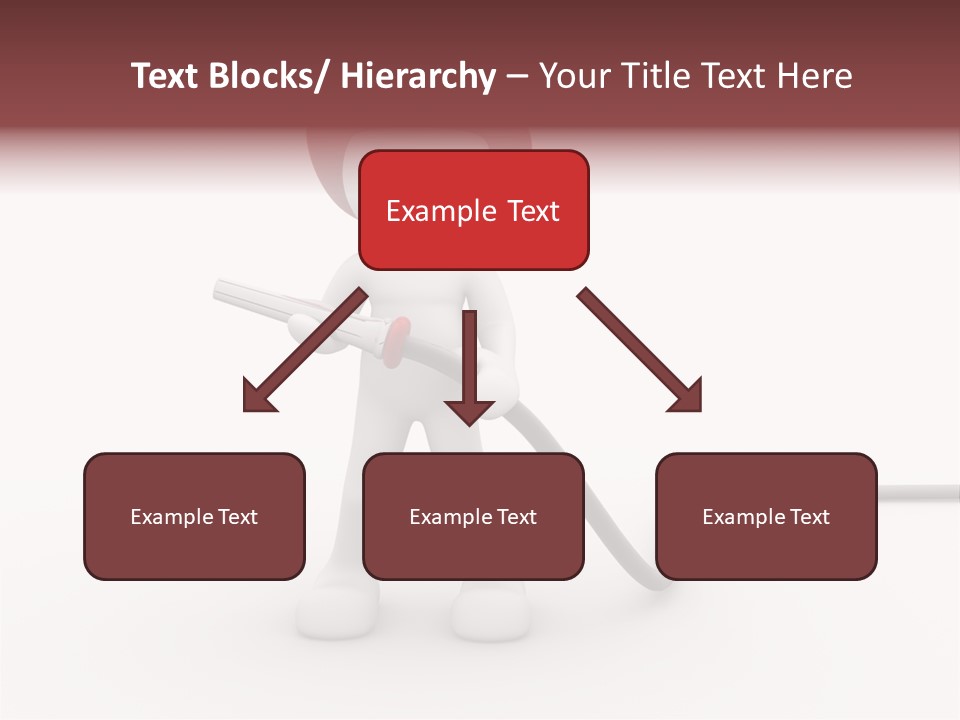 Text Blocks/ Hierarchy – Your Title Text Here

Example Text

Example Text

Example Text

Example Text